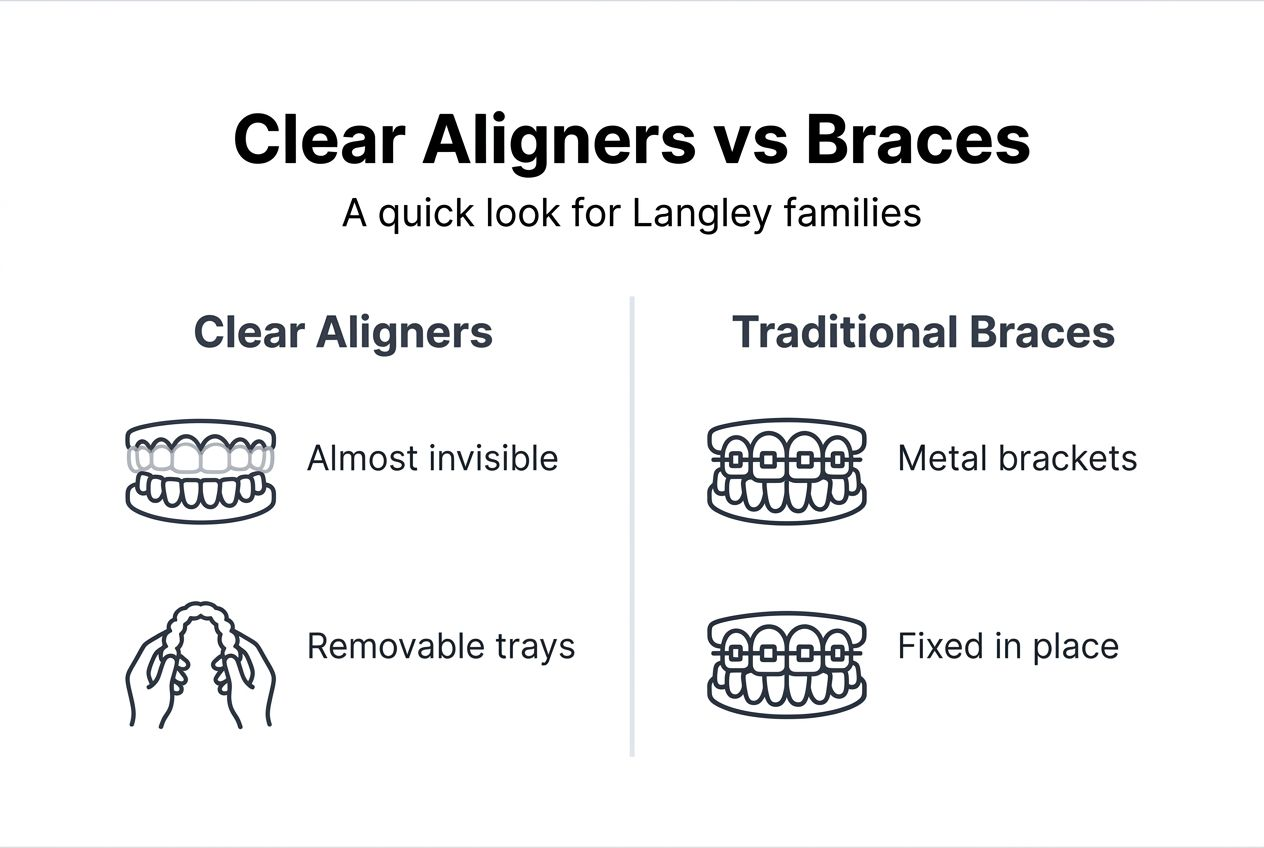 Clear Aligners vs Braces

A quick look for Langley families

Clear Aligners

Almost invisible

Removable trays

Traditional Braces

Metal brackets

Fixed in place